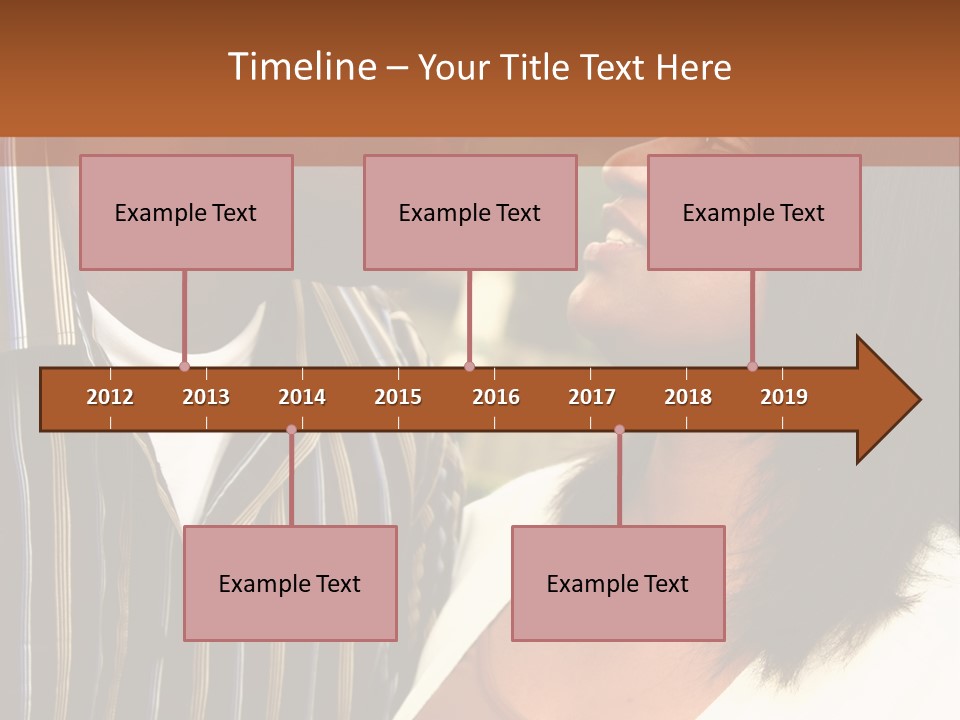 Timeline – Your Title Text Here

Example Text

Example Text

Example Text

2012 2013 2014 2015 2016 2017 2018 2019

Example Text

Example Text